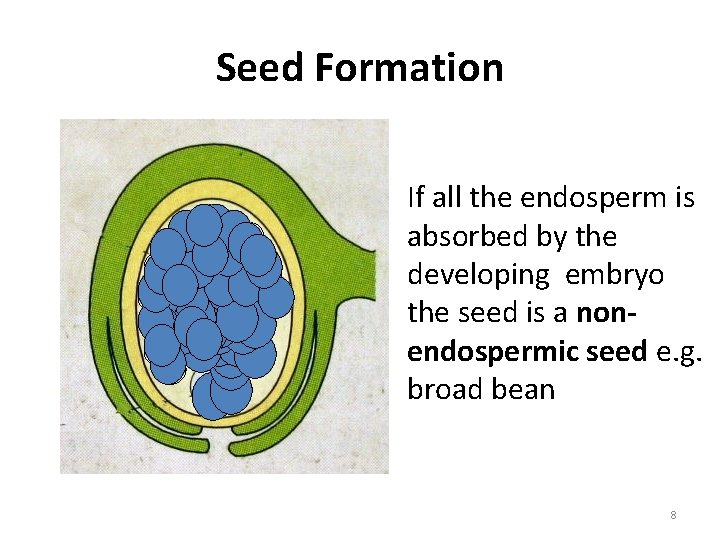 Seed Formation

If all the endosperm is absorbed by the developing embryo the seed is a non-endospermic seed e.g. broad bean

8